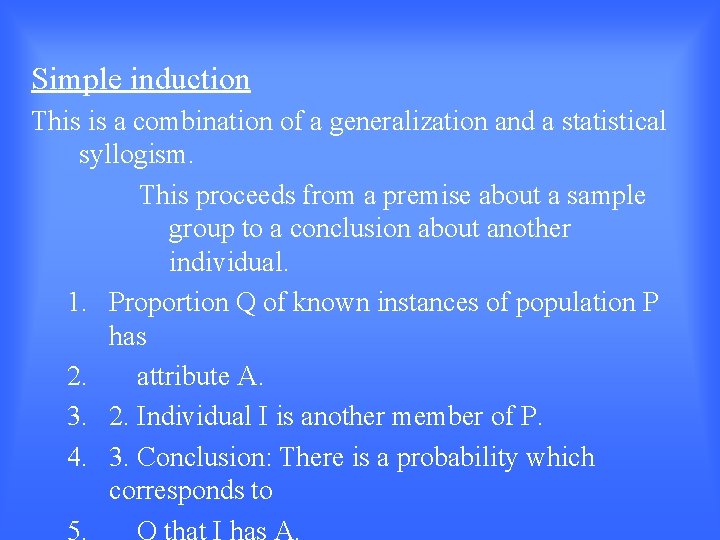 Simple induction

This is a combination of a generalization and a statistical syllogism.

This proceeds from a premise about a sample group to a conclusion about another individual.

1. Proportion Q of known instances of population P has
2. attribute A.
3. 2. Individual I is another member of P.
4. 3. Conclusion: There is a probability which corresponds to
5. Q that I has A.